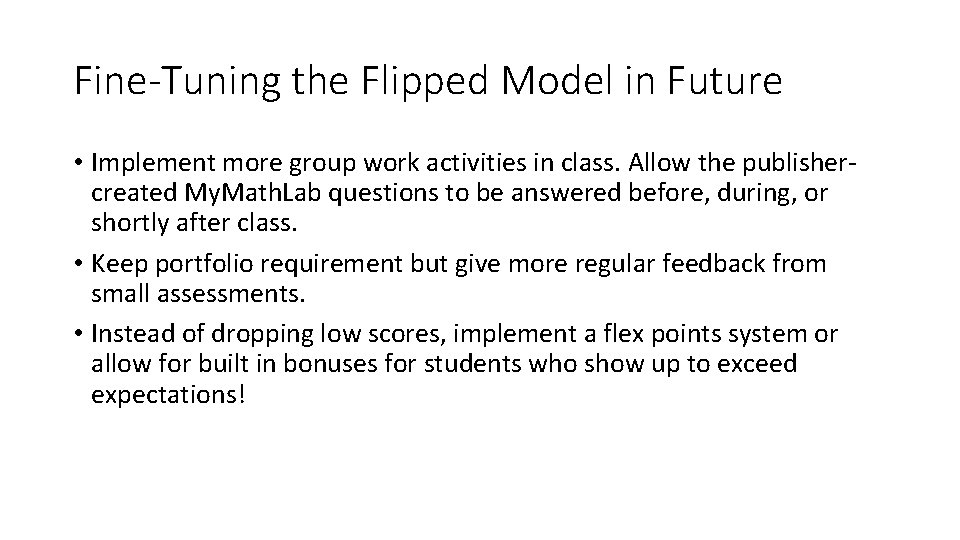 Fine-Tuning the Flipped Model in Future

• Implement more group work activities in class. Allow the publisher-created MyMathLab questions to be answered before, during, or shortly after class.

• Keep portfolio requirement but give more regular feedback from small assessments.

• Instead of dropping low scores, implement a flex points system or allow for built in bonuses for students who show up to exceed expectations!